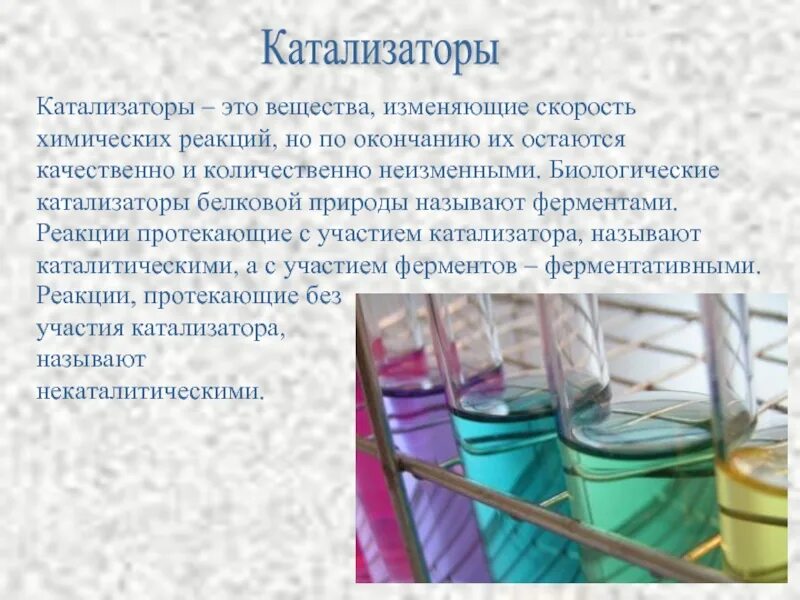 Катализаторы

Катализаторы – это вещества, изменяющие скорость химических реакций, но по окончанию их остаются качественно и количественно неизменными. Биологические катализаторы белковой природы называют ферментами. Реакции протекающие с участием катализатора, называют каталитическими, а с участием ферментов – ферментативными. Реакции, протекающие без участия катализатора, называют некаталитическими.